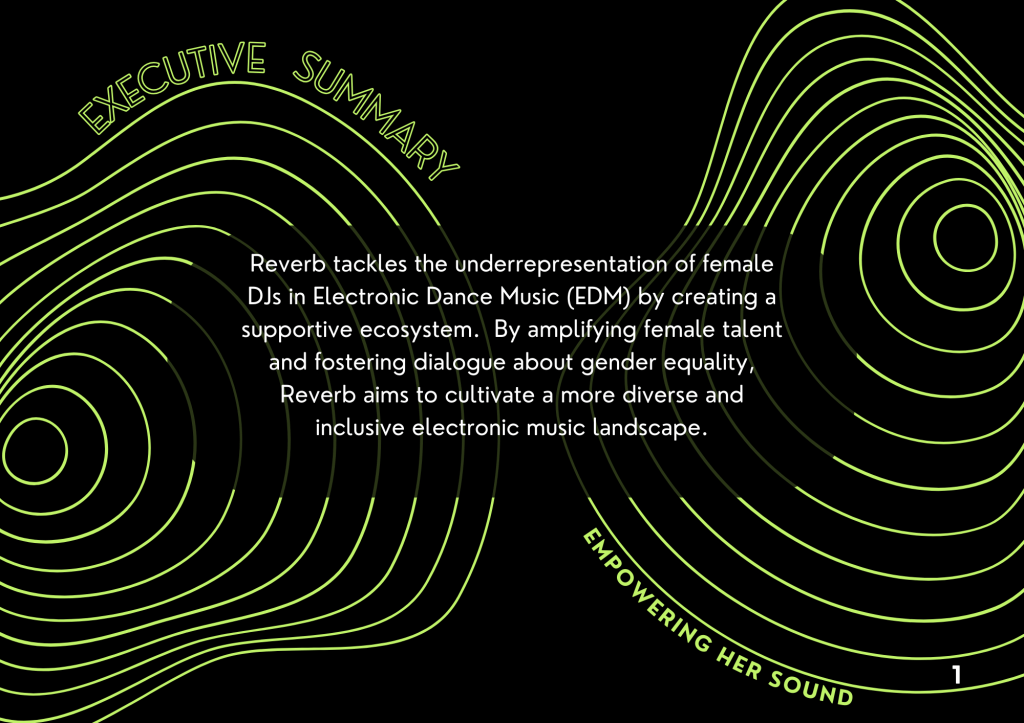 EXECUTIVE SUMMARY

Reverb tackles the underrepresentation of female DJs in Electronic Dance Music (EDM) by creating a supportive ecosystem. By amplifying female talent and fostering dialogue about gender equality, Reverb aims to cultivate a more diverse and inclusive electronic music landscape.

EMPOWERING HER SOUND

1